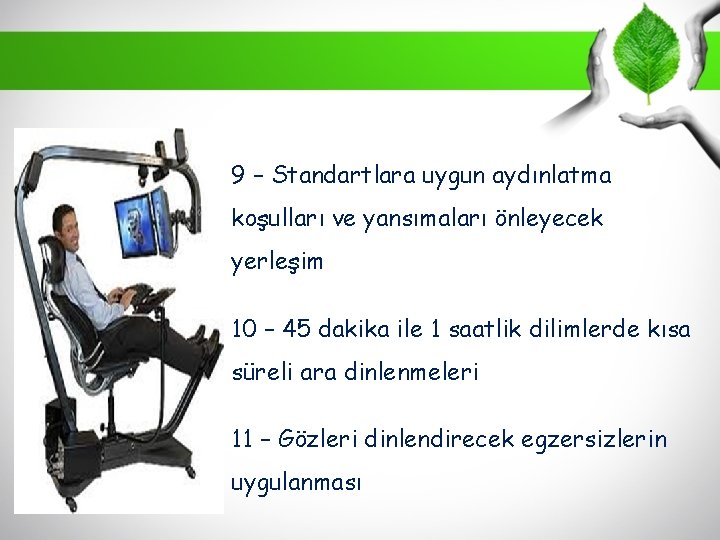 9 – Standartlara uygun aydınlatma koşulları ve yansımaları önleyecek yerleşim

10 – 45 dakika ile 1 saatlik dilimlerde kısa süreli ara dinlenmeleri

11 – Gözleri dinlendirecek egzersizlerin uygulanması